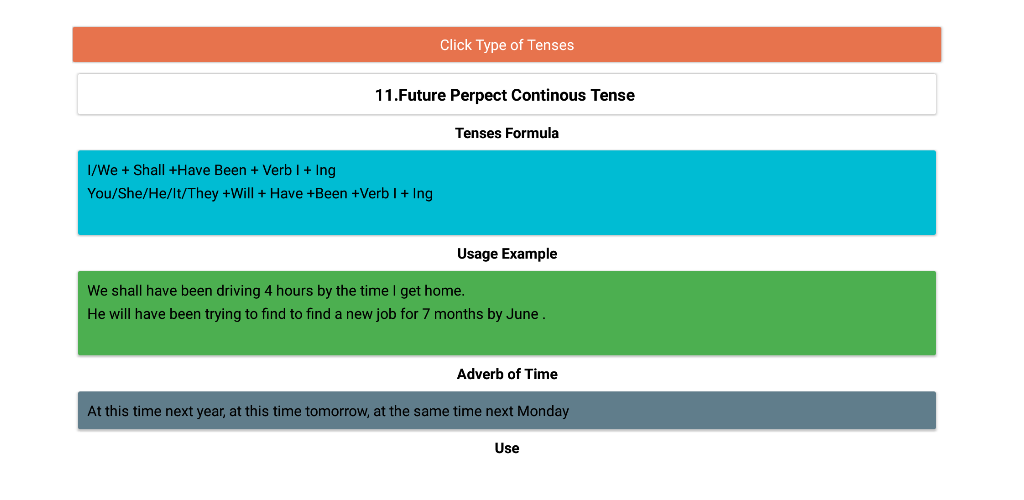 Click Type of Tenses

11.Future Perpect Continous Tense

Tenses Formula

I/We + Shall +Have Been + Verb I + Ing
You/She/He/It/They +Will + Have +Been +Verb I + Ing

Usage Example

We shall have been driving 4 hours by the time I get home.
He will have been trying to find to find a new job for 7 months by June .

Adverb of Time

At this time next year, at this time tomorrow, at the same time next Monday

Use